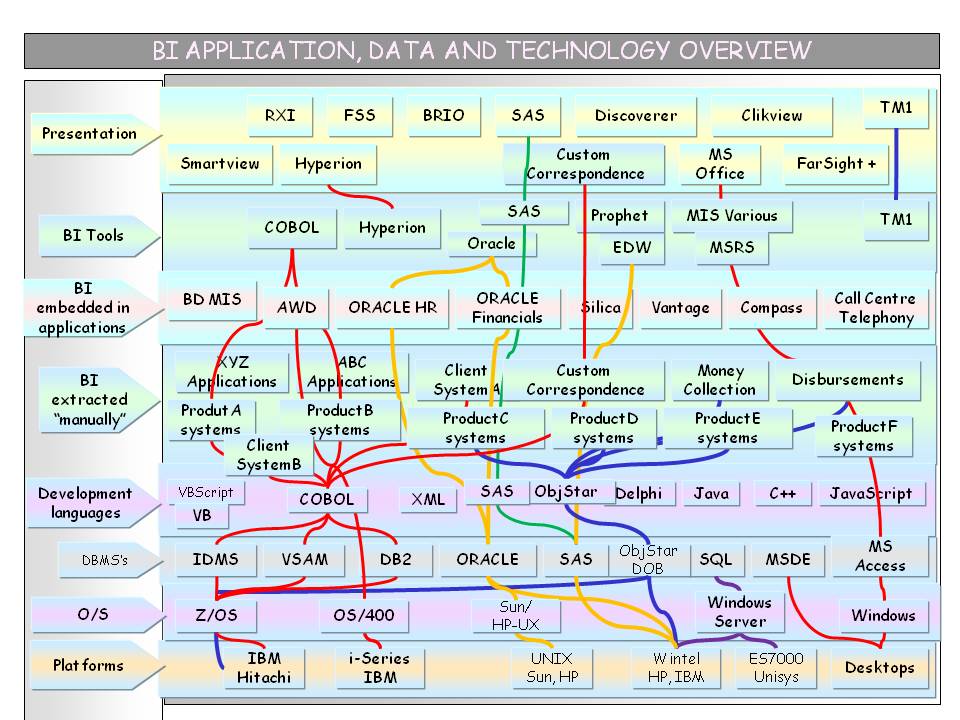 BI APPLICATION, DATA AND TECHNOLOGY OVERVIEW

Presentation
RXI
FSS
BRIO
SAS
Discoverer
Clikview
TM1
Smartview
Hyperion
Custom Correspondence
MS Office
FarSight +

BI Tools
COBOL
Hyperion
SAS
Oracle
Prophet
EDW
MIS Various
MSRS
TM1

BI embedded in applications
BD MIS
AWD
ORACLE HR
ORACLE Financials
Silica
Vantage
Compass
Call Centre Telephony

BI extracted "manually"
XYZ Applications
ABC Applications
Client System A
Custom Correspondence
Money Collection
Disbursements
Produt A systems
Product B systems
Client System B
Product C systems
Product D systems
Product E systems
Product F systems

Development languages
VBScript
VB
COBOL
XML
SAS
ObjStar
Delphi
Java
C++
JavaScript

DBMS's
IDMS
VSAM
DB2
ORACLE
SAS
ObjStar DOB
SQL
MSDE
MS Access

O/S
Z/OS
OS/400
Sun/ HP-UX
Windows Server
Windows

Platforms
IBM Hitachi
i-Series IBM
UNIX Sun, HP
Wintel HP, IBM
ES7000 Unisys
Desktops